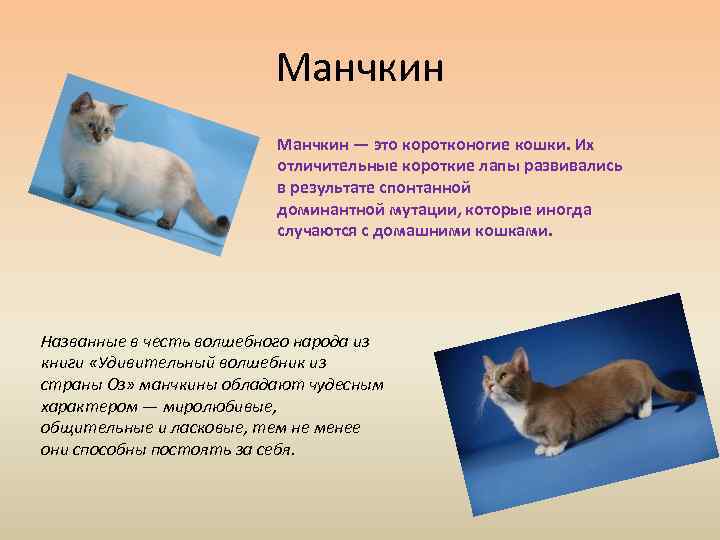 Манчкин

Манчкин — это коротконогие кошки. Их отличительные короткие лапы развивались в результате спонтанной доминантной мутации, которые иногда случаются с домашними кошками.

Названные в честь волшебного народа из книги «Удивительный волшебник из страны Оз» манчкины обладают чудесным характером — миролюбивые, общительные и ласковые, тем не менее они способны постоять за себя.